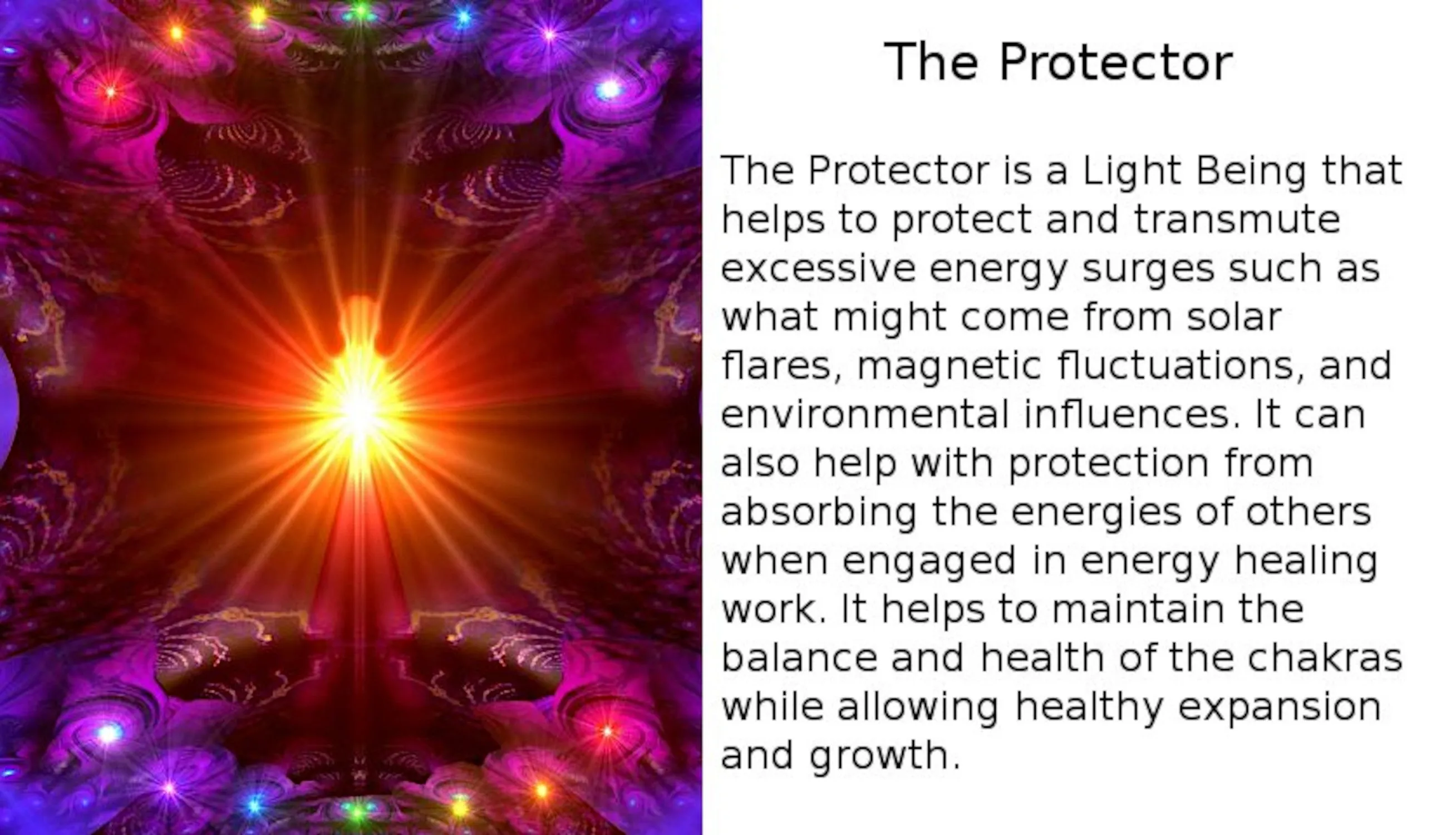 The Protector

The Protector is a Light Being that helps to protect and transmute excessive energy surges such as what might come from solar flares, magnetic fluctuations, and environmental influences. It can also help with protection from absorbing the energies of others when engaged in energy healing work. It helps to maintain the balance and health of the chakras while allowing healthy expansion and growth.